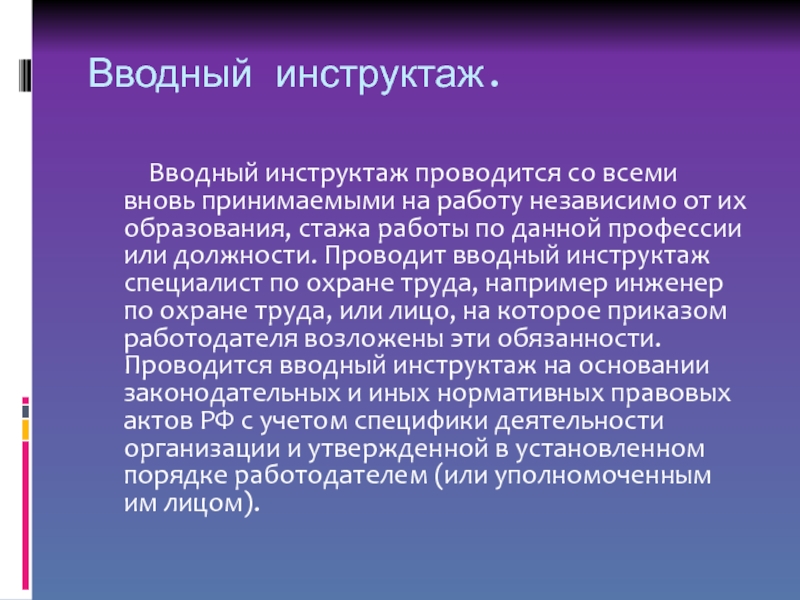 Вводный инструктаж.

Вводный инструктаж проводится со всеми вновь принимаемыми на работу независимо от их образования, стажа работы по данной профессии или должности. Проводит вводный инструктаж специалист по охране труда, например инженер по охране труда, или лицо, на которое приказом работодателя возложены эти обязанности. Проводится вводный инструктаж на основании законодательных и иных нормативных правовых актов РФ с учетом специфики деятельности организации и утвержденной в установленном порядке работодателем (или уполномоченным им лицом).